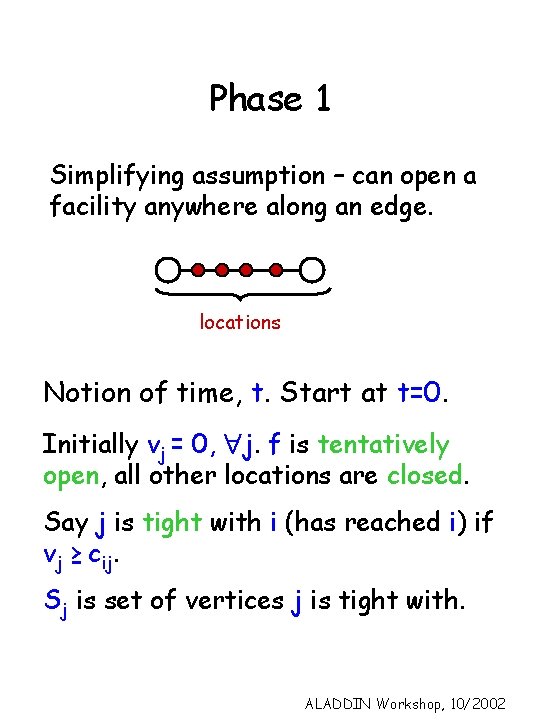 Phase 1

Simplifying assumption – can open a facility anywhere along an edge.

locations

Notion of time, t. Start at t=0.

Initially $v_j = 0$, $\forall j$. f is tentatively open, all other locations are closed.

Say j is tight with i (has reached i) if $v_j \geq c_{ij}$.

$S_j$ is set of vertices j is tight with.

ALADDIN Workshop, 10/2002